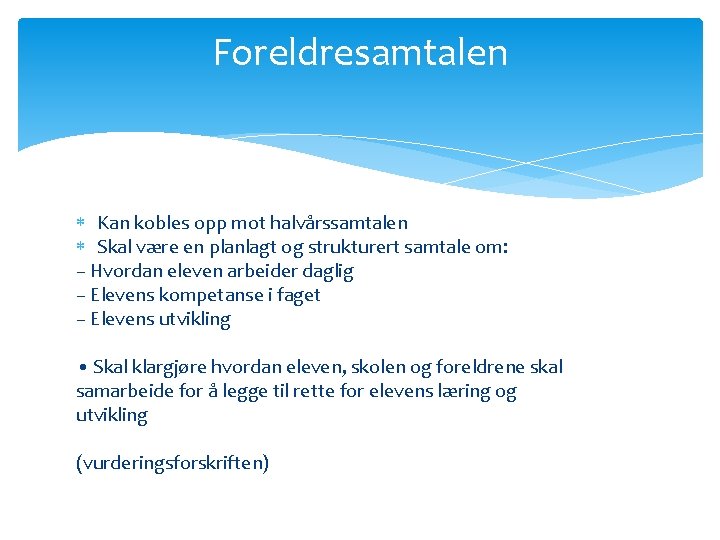 Foreldresamtalen

* Kan kobles opp mot halvårssamtalen
* Skal være en planlagt og strukturert samtale om:
– Hvordan eleven arbeider daglig
– Elevens kompetanse i faget
– Elevens utvikling

• Skal klargjøre hvordan eleven, skolen og foreldrene skal samarbeide for å legge til rette for elevens læring og utvikling

(vurderingsforskriften)